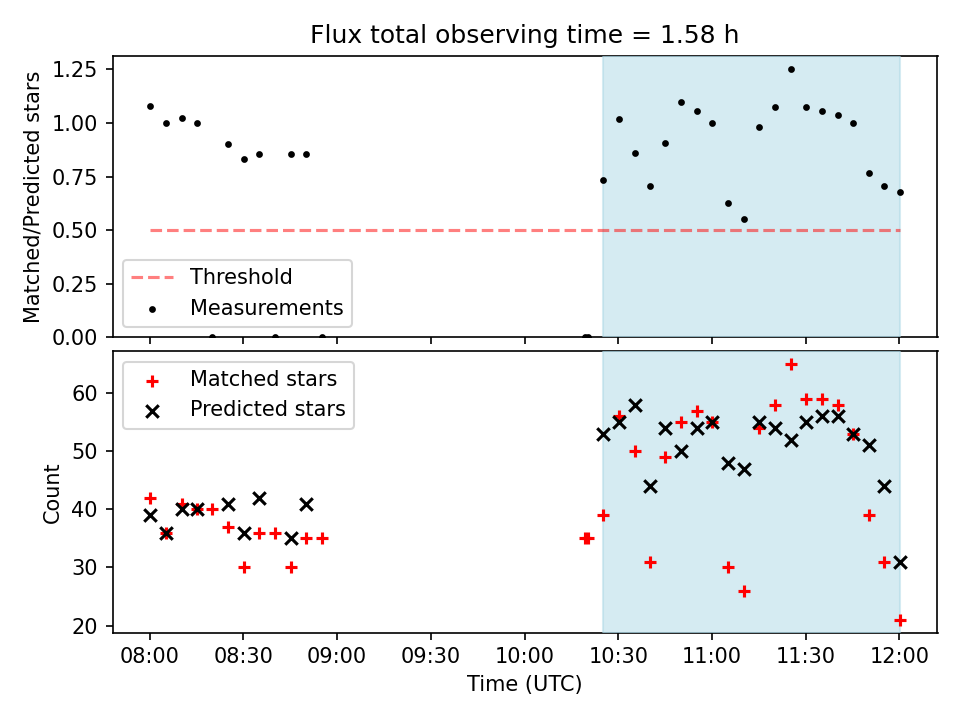 Flux total observing time = 1.58 h

Matched/Predicted stars

1.25
1.00
0.75
0.50
0.25
0.00

Threshold
Measurements

Count

60
50
40
30
20

Matched stars
Predicted stars

08:00 08:30 09:00 09:30 10:00 10:30 11:00 11:30 12:00

Time (UTC)